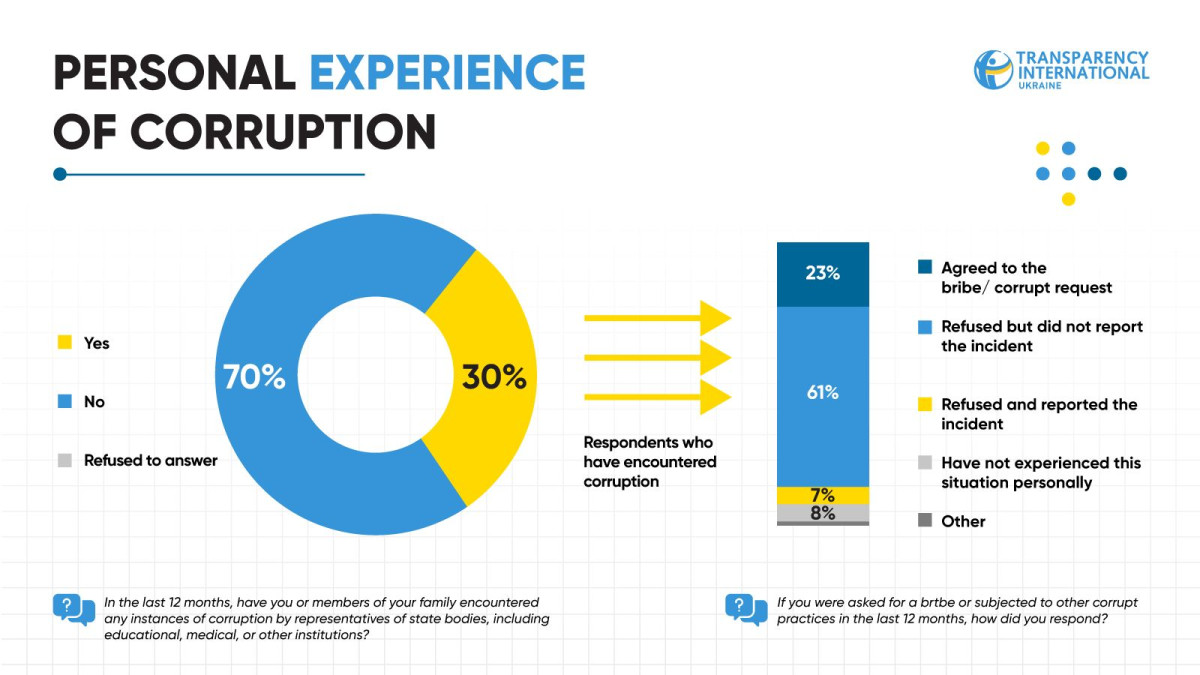 PERSONAL EXPERIENCE OF CORRUPTION

TRANSPARENCY INTERNATIONAL UKRAINE

Yes

No

Refused to answer

70%

30%

Respondents who have encountered corruption

23%

61%

7%

8%

Agreed to the bribe/ corrupt request

Refused but did not report the incident

Refused and reported the incident

Have not experienced this situation personally

Other

In the last 12 months, have you or members of your family encountered any instances of corruption by representatives of state bodies, including educational, medical, or other institutions?

If you were asked for a brtbe or subjected to other corrupt practices in the last 12 months, how did you respond?